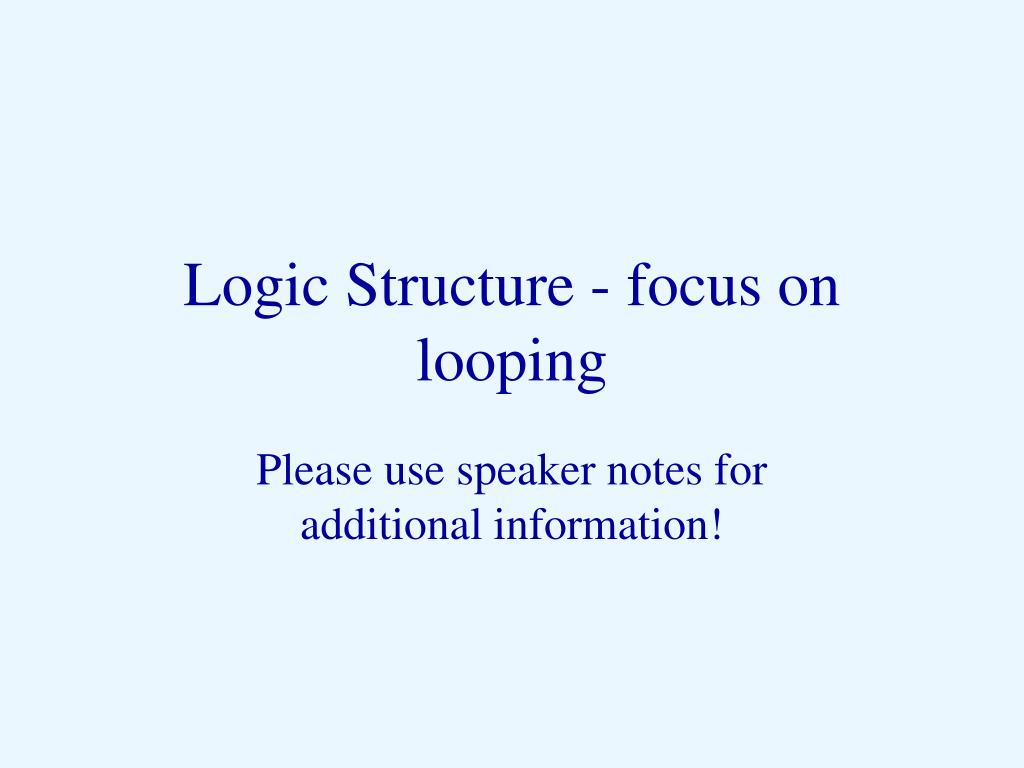 Logic Structure - focus on looping

Please use speaker notes for additional information!